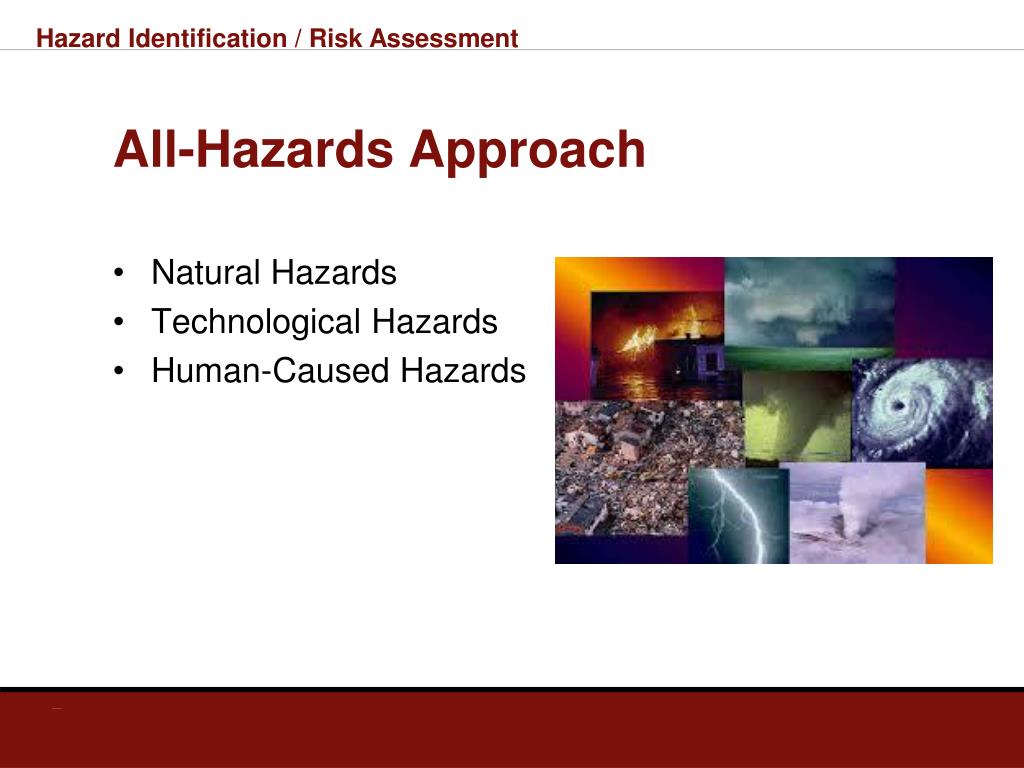 Hazard Identification / Risk Assessment

All-Hazards Approach

• Natural Hazards
• Technological Hazards
• Human-Caused Hazards